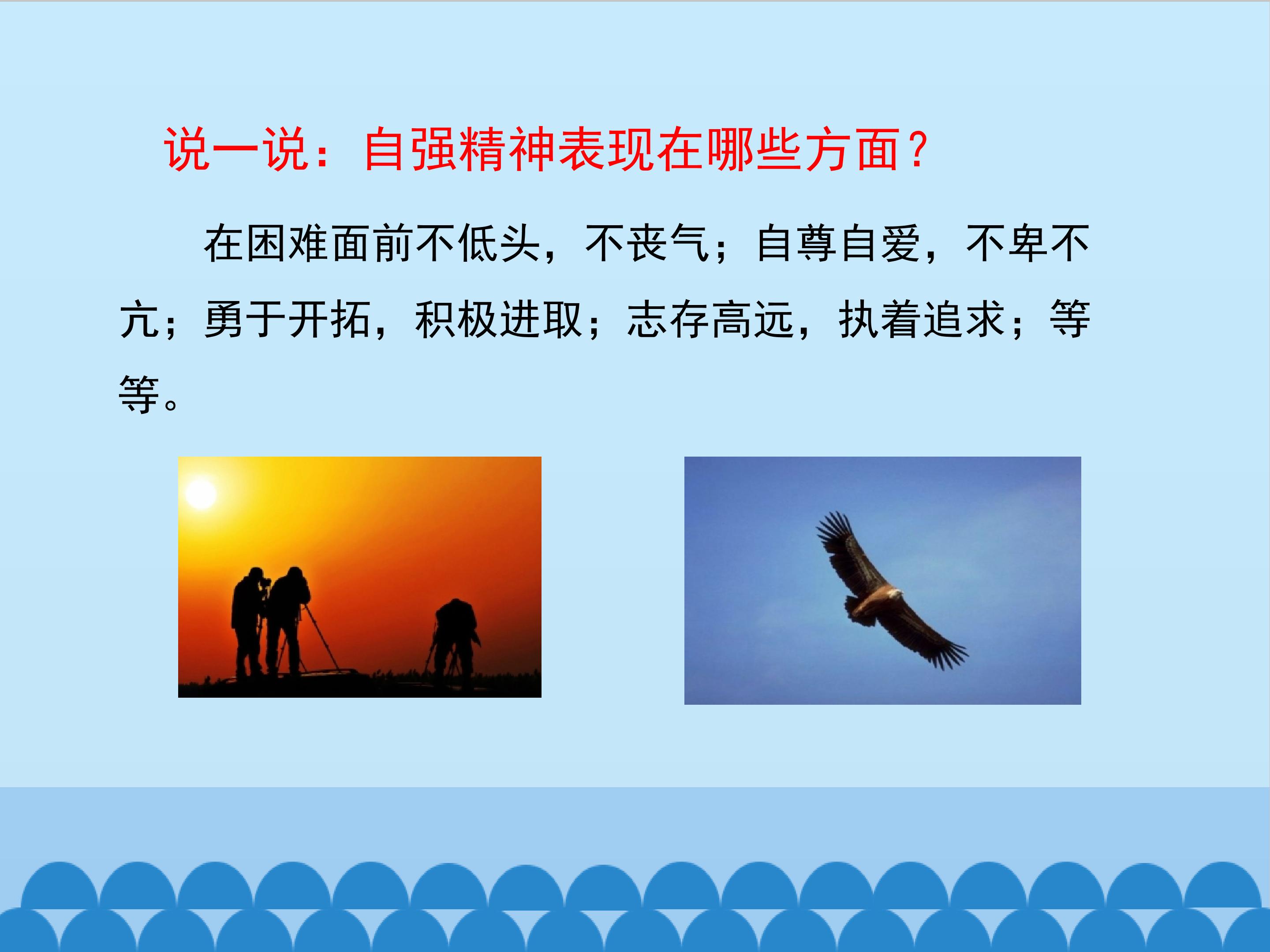 说一说：自强精神表现在哪些方面？

在困难面前不低头，不丧气；自尊自爱，不卑不亢；勇于开拓，积极进取；志存高远，执着追求；等等。